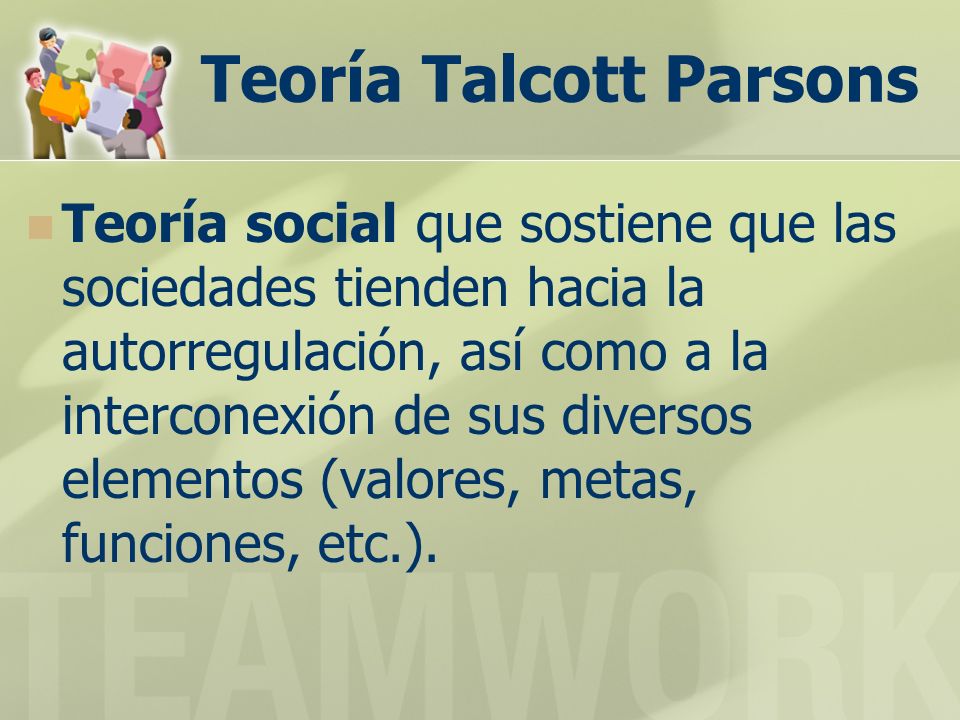 Teoría Talcott Parsons

Teoría social que sostiene que las sociedades tienden hacia la autorregulación, así como a la interconexión de sus diversos elementos (valores, metas, funciones, etc.).

TEAMWORK